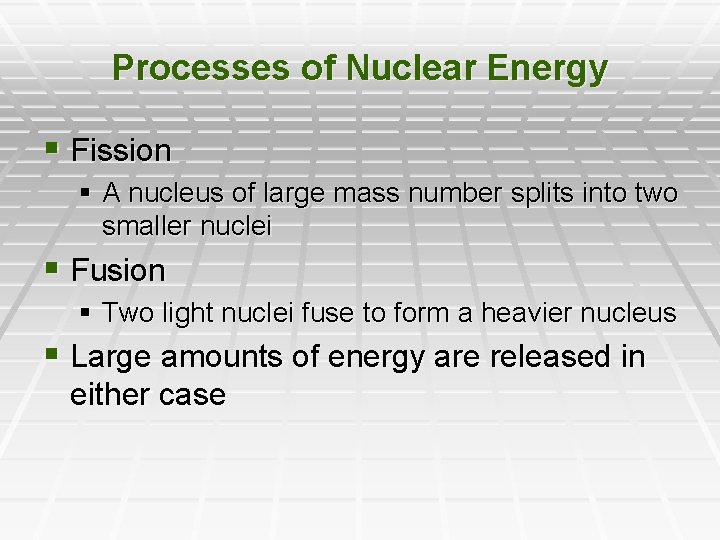 Processes of Nuclear Energy

Fission

A nucleus of large mass number splits into two smaller nuclei

Fusion

Two light nuclei fuse to form a heavier nucleus

Large amounts of energy are released in either case